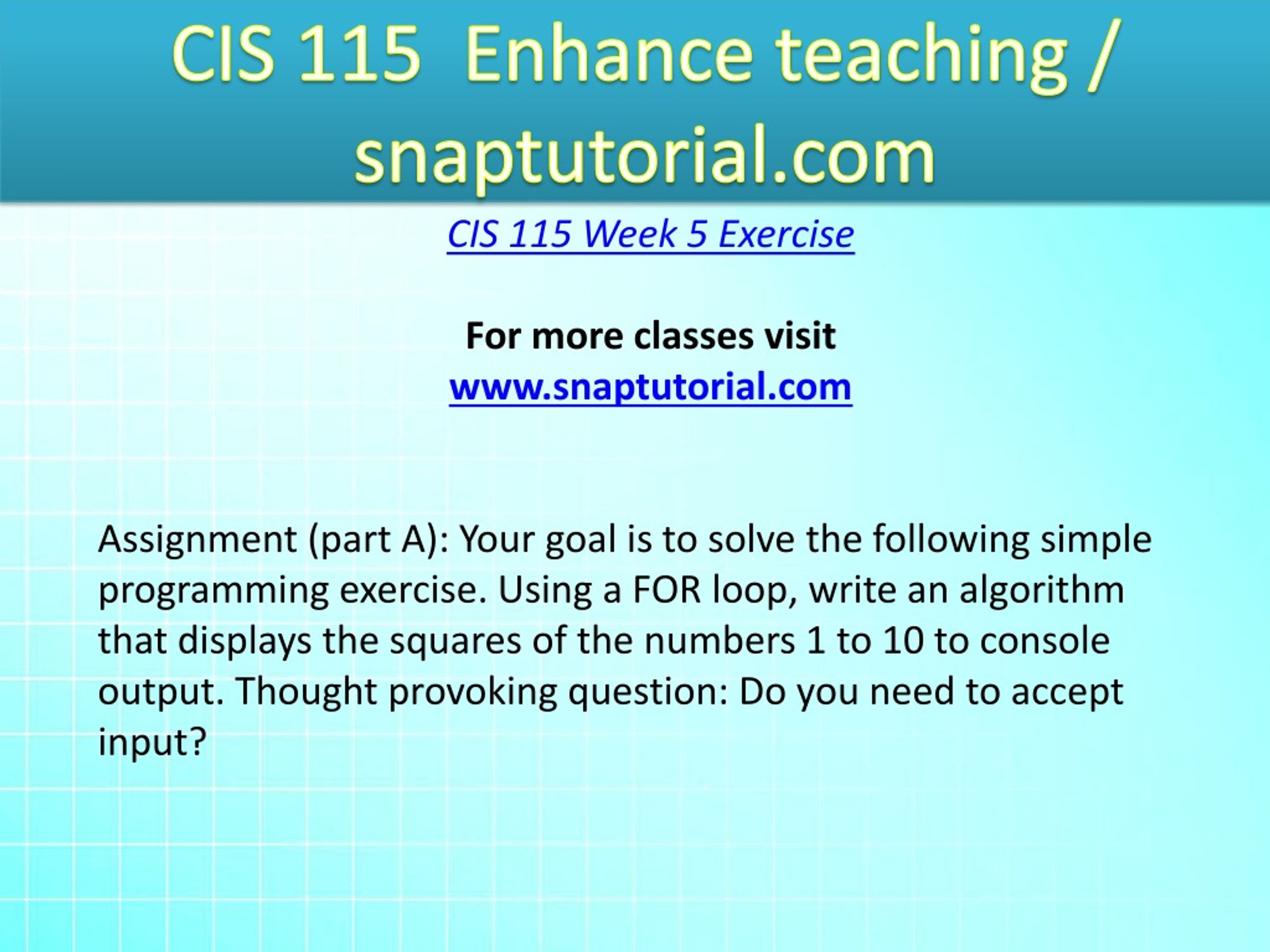 CIS 115 Enhance teaching / snaptutorial.com

CIS 115 Week 5 Exercise

For more classes visit
www.snaptutorial.com

Assignment (part A): Your goal is to solve the following simple programming exercise. Using a FOR loop, write an algorithm that displays the squares of the numbers 1 to 10 to console output. Thought provoking question: Do you need to accept input?